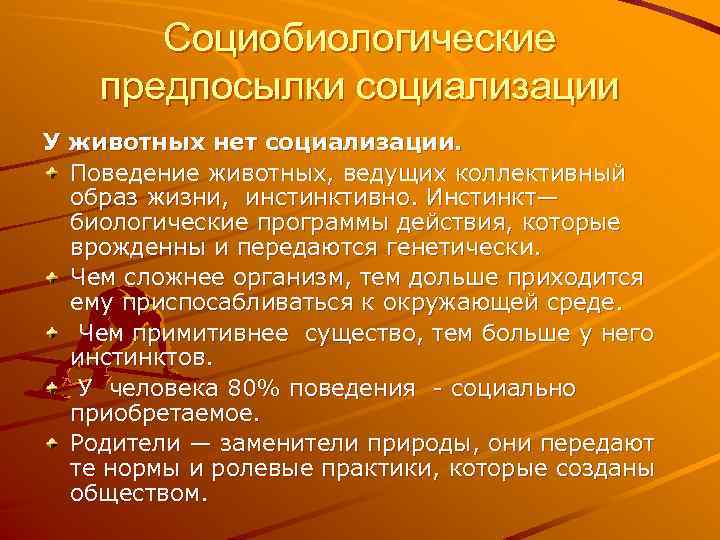 Социобиологические предпосылки социализации

У животных нет социализации.

Поведение животных, ведущих коллективный образ жизни, инстинктивно. Инстинкт— биологические программы действия, которые врожденны и передаются генетически.

Чем сложнее организм, тем дольше приходится ему приспосабливаться к окружающей среде.

Чем примитивнее существо, тем больше у него инстинктов.

У человека 80% поведения - социально приобретаемое.

Родители — заменители природы, они передают те нормы и ролевые практики, которые созданы обществом.